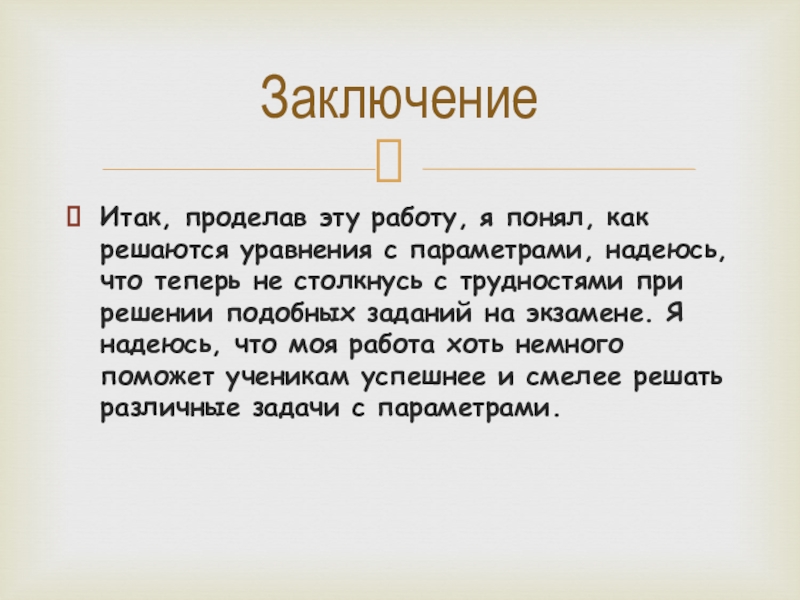 Заключение

Итак, проделав эту работу, я понял, как решаются уравнения с параметрами, надеюсь, что теперь не столкнусь с трудностями при решении подобных заданий на экзамене. Я надеюсь, что моя работа хоть немного поможет ученикам успешнее и смелее решать различные задачи с параметрами.